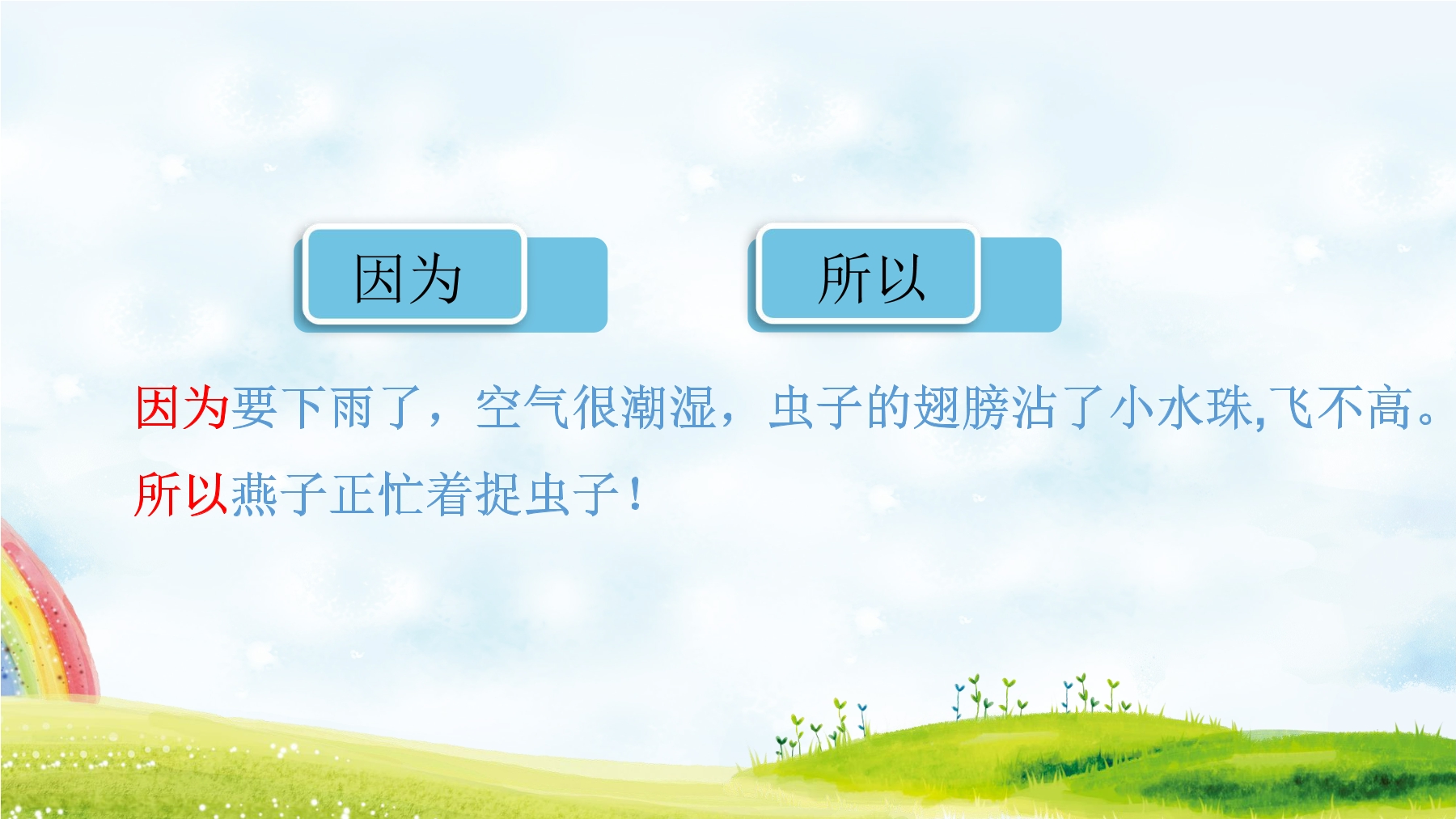 因为

所以

因为要下雨了，空气很潮湿，虫子的翅膀沾了小水珠,飞不高。

所以燕子正忙着捉虫子！